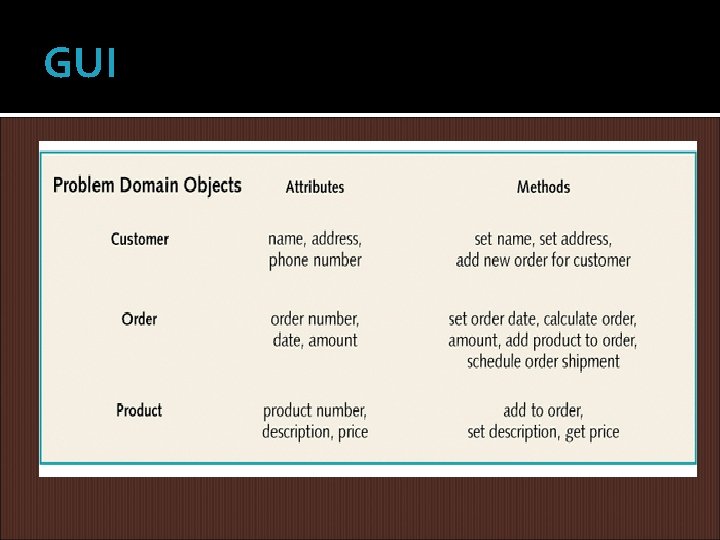 GUI

| Problem Domain Objects | Attributes | Methods |
|---|---|---|
| Customer | name, address, phone number | set name, set address, add new order for customer |
| Order | order number, date, amount | set order date, calculate order, amount, add product to order, schedule order shipment |
| Product | product number, description, price | add to order, set description, get price |